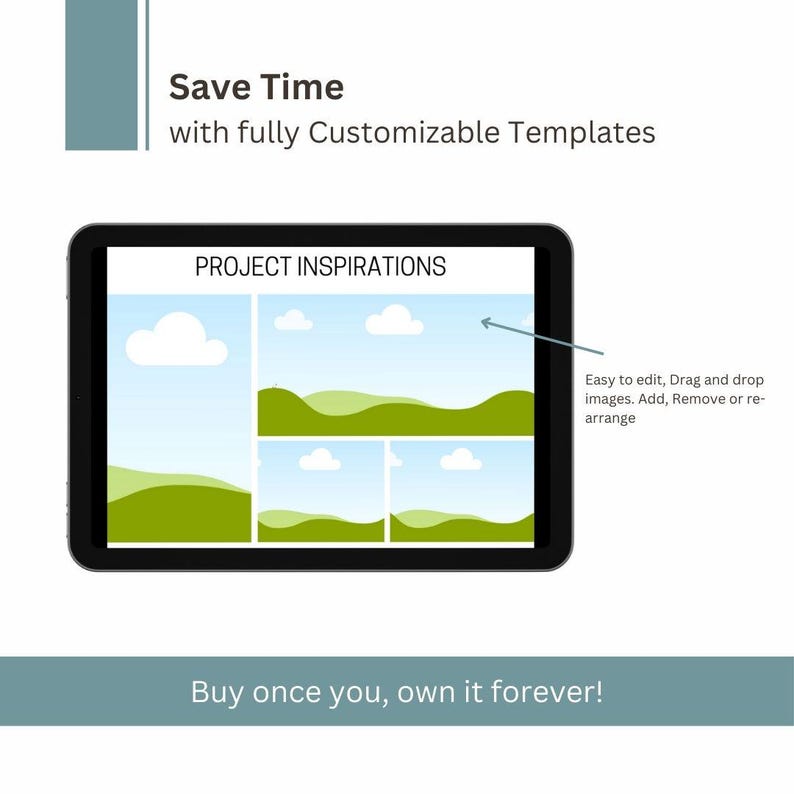 Save Time
with fully Customizable Templates

PROJECT INSPIRATIONS

Easy to edit, Drag and drop images. Add, Remove or re-arrange

Buy once you, own it forever!